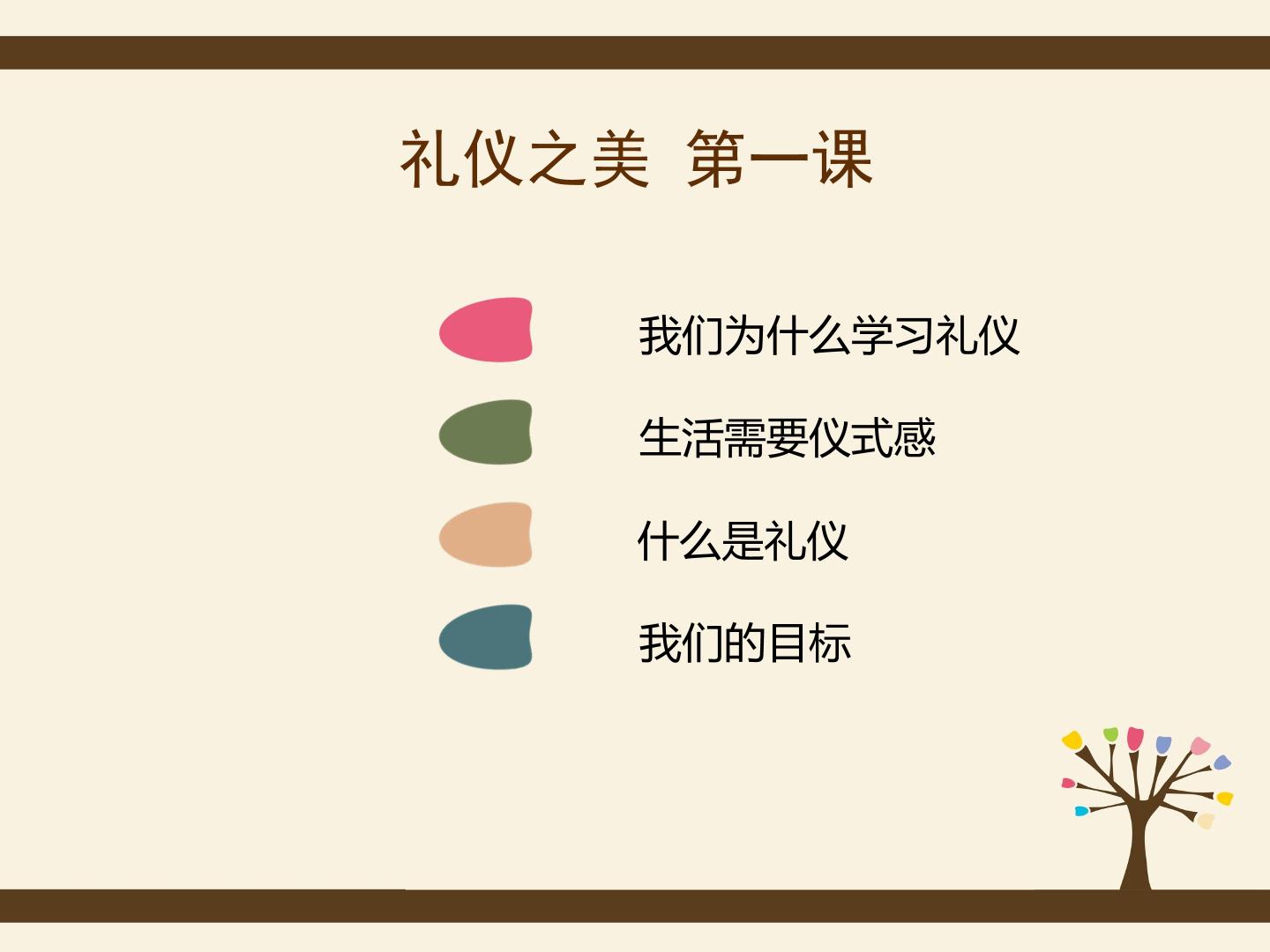 礼仪之美 第一课

我们为什么学习礼仪

生活需要仪式感

什么是礼仪

我们的目标